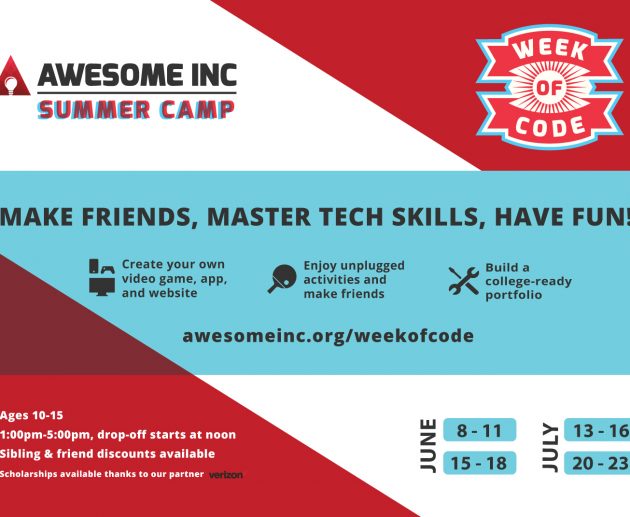 AWESOME INC
SUMMER CAMP

WEEK
OF
CODE

MAKE FRIENDS, MASTER TECH SKILLS, HAVE FUN!

Create your own video game, app, and website

Enjoy unplugged activities and make friends

Build a college-ready portfolio

awesomeinc.org/weekofcode

Ages 10-15
1:00pm-5:00pm, drop-off starts at noon
Sibling & friend discounts available
Scholarships available thanks to our partner verizon

JUNE
8 - 11
15 - 18

JULY
13 - 16
20 - 23